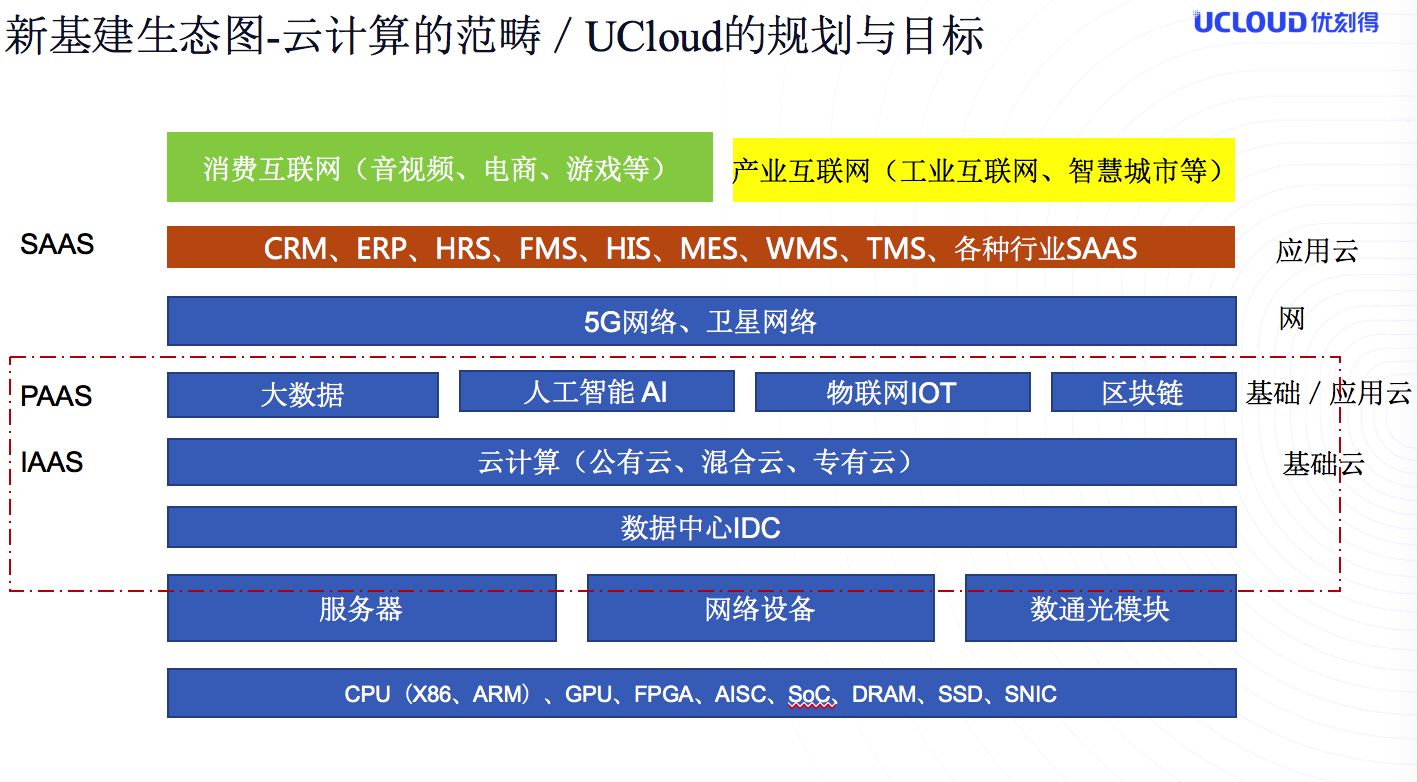 新基建生态图-云计算的范畴 / UCloud的规划与目标

UCLOUD 优刻得

消费互联网（音视频、电商、游戏等）

产业互联网（工业互联网、智慧城市等）

SAAS

CRM、ERP、HRS、FMS、HIS、MES、WMS、TMS、各种行业SAAS

应用云

5G网络、卫星网络

网

PAAS

大数据

人工智能 AI

物联网IOT

区块链

基础 / 应用云

IAAS

云计算（公有云、混合云、专有云）

基础云

数据中心IDC

服务器

网络设备

数通光模块

CPU（X86、ARM）、GPU、FPGA、AISC、SoC、DRAM、SSD、SNIC